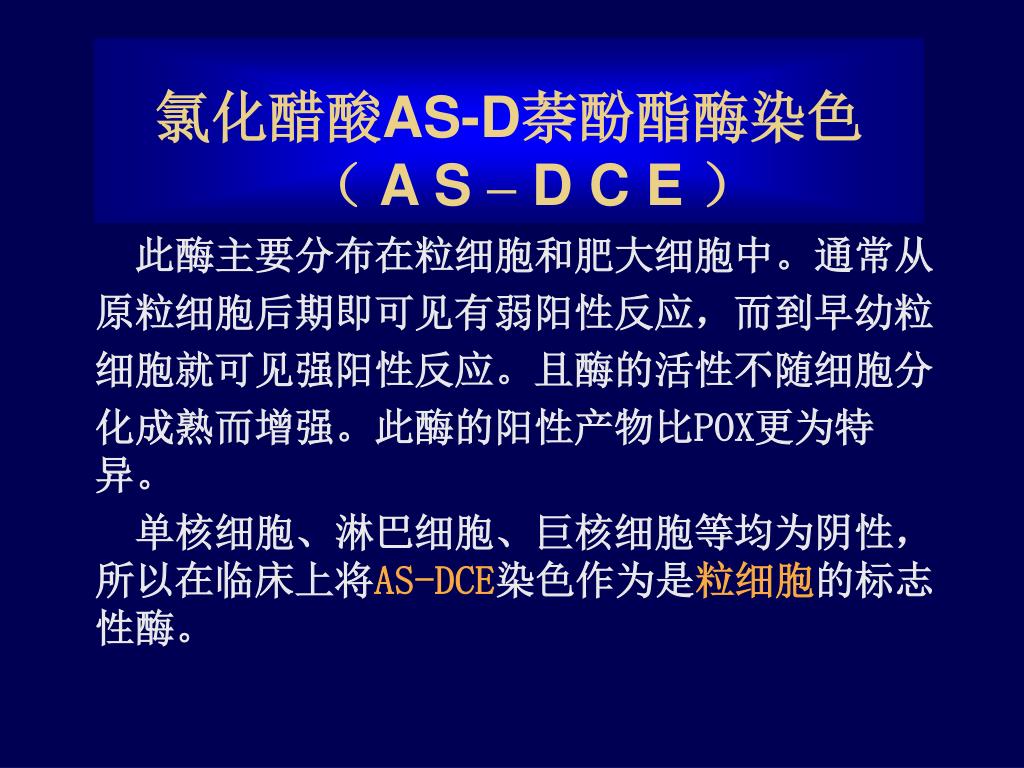 氯化醋酸AS-D萘酚酯酶染色
（ＡＳ－ＤＣＥ）

此酶主要分布在粒细胞和肥大细胞中。通常从原粒细胞后期即可见有弱阳性反应，而到早幼粒细胞就可见强阳性反应。且酶的活性不随细胞分化成熟而增强。此酶的阳性产物比POX更为特异。

单核细胞、淋巴细胞、巨核细胞等均为阴性，所以在临床上将AS-DCE染色作为是粒细胞的标志性酶。